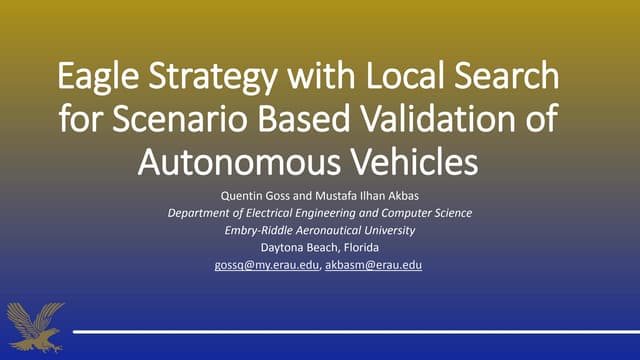 Eagle Strategy with Local Search for Scenario Based Validation of Autonomous Vehicles

Quentin Goss and Mustafa Ilhan Akbas
Department of Electrical Engineering and Computer Science
Embry-Riddle Aeronautical University
Daytona Beach, Florida
gossq@my.erau.edu, akbasm@erau.edu